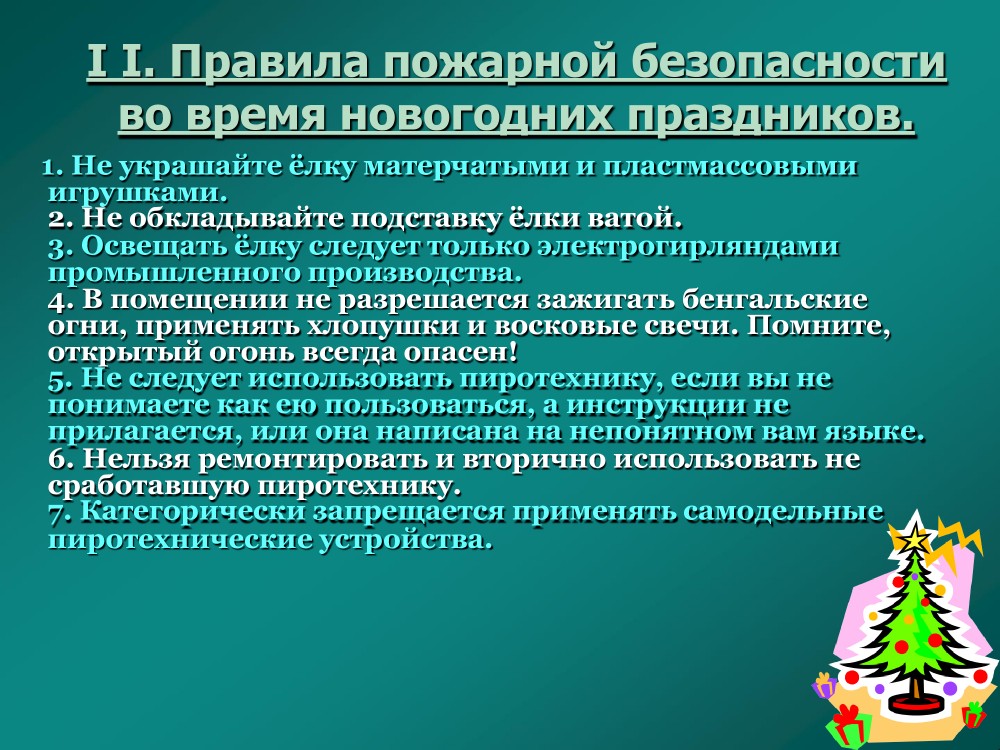 I I. Правила пожарной безопасности во время новогодних праздников.

1. Не украшайте ёлку матерчатыми и пластмассовыми игрушками.
2. Не обкладывайте подставку ёлки ватой.
3. Освещать ёлку следует только электрогирляндами промышленного производства.
4. В помещении не разрешается зажигать бенгальские огни, применять хлопушки и восковые свечи. Помните, открытый огонь всегда опасен!
5. Не следует использовать пиротехнику, если вы не понимаете как ею пользоваться, а инструкции не прилагается, или она написана на непонятном вам языке.
6. Нельзя ремонтировать и вторично использовать не сработавшую пиротехнику.
7. Категорически запрещается применять самодельные пиротехнические устройства.